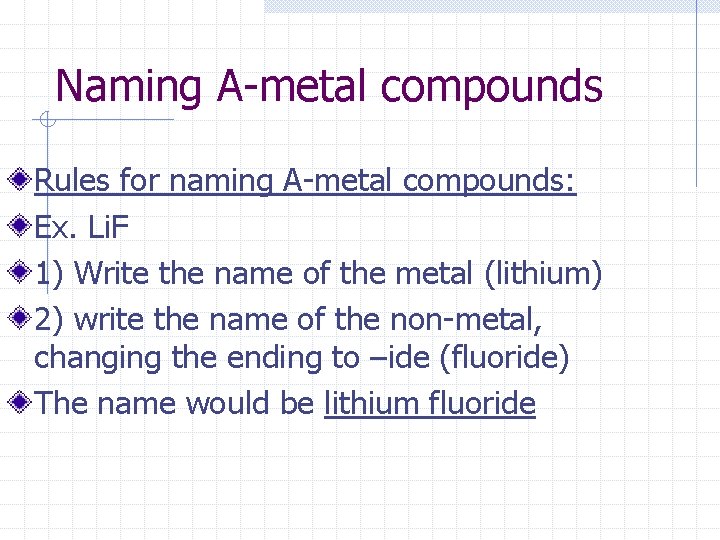 Naming A-metal compounds

Rules for naming A-metal compounds:

Ex. LiF

1) Write the name of the metal (lithium)

2) write the name of the non-metal, changing the ending to –ide (fluoride)

The name would be lithium fluoride